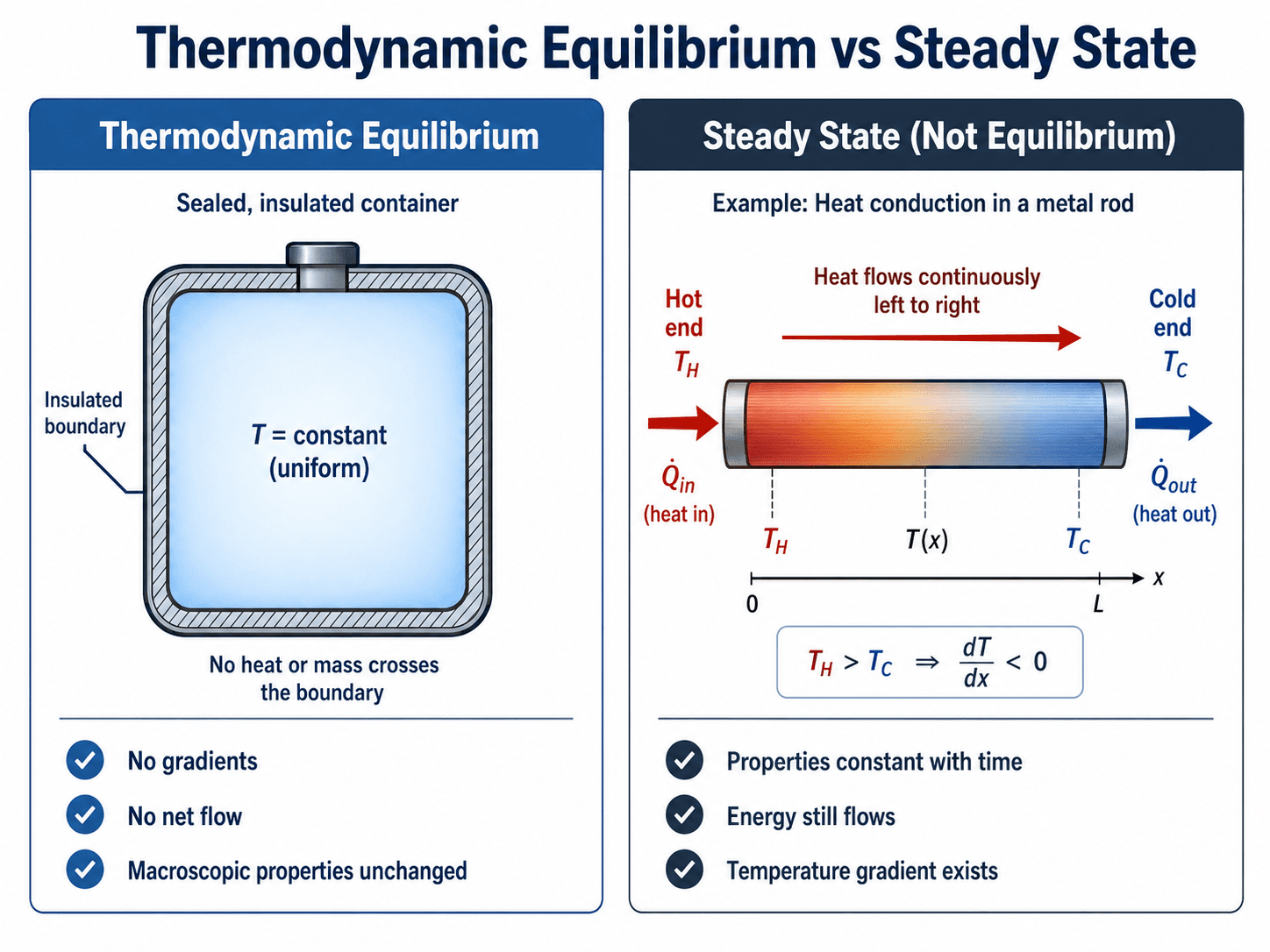 Thermodynamic Equilibrium vs Steady State

Thermodynamic Equilibrium

Sealed, insulated container

Insulated boundary

$T$ = constant (uniform)

No heat or mass crosses the boundary

No gradients

No net flow

Macroscopic properties unchanged

Steady State (Not Equilibrium)

Example: Heat conduction in a metal rod

Hot end $T_H$

Heat flows continuously left to right

Cold end $T_C$

$\dot{Q}_{in}$ (heat in)

$\dot{Q}_{out}$ (heat out)

$T_H$

$T(x)$

$T_C$

0

$L$

$x$

$T_H > T_C \Rightarrow \frac{dT}{dx} < 0$

Properties constant with time

Energy still flows

Temperature gradient exists